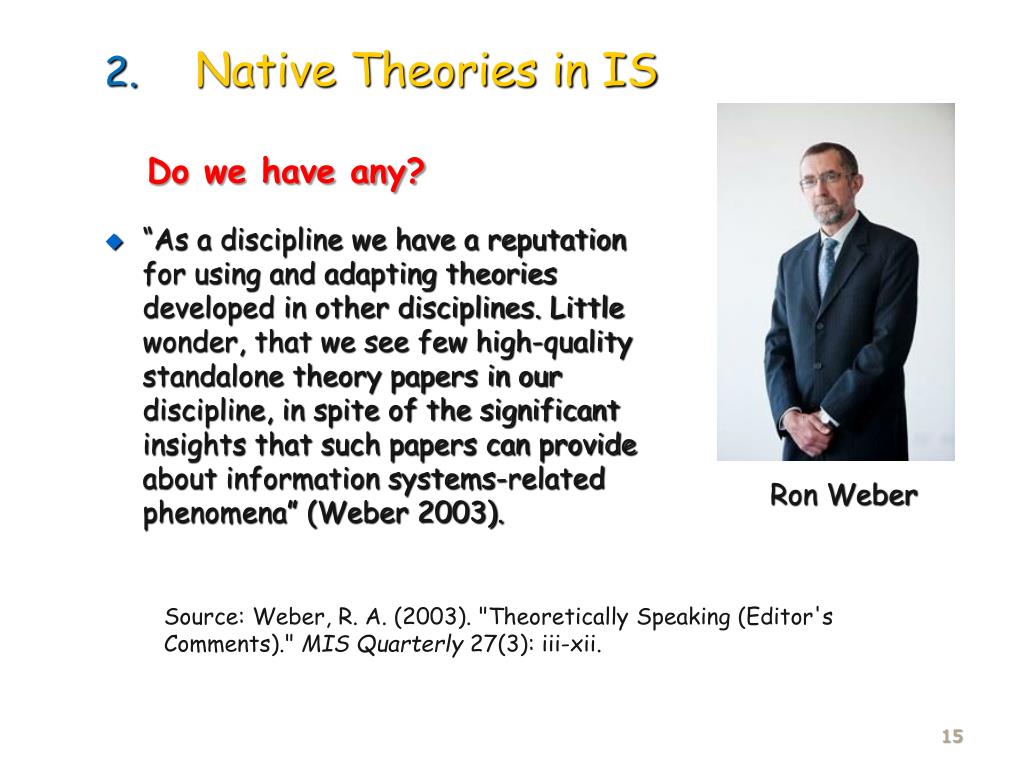 2. Native Theories in IS

Do we have any?

“As a discipline we have a reputation for using and adapting theories developed in other disciplines. Little wonder, that we see few high-quality standalone theory papers in our discipline, in spite of the significant insights that such papers can provide about information systems-related phenomena” (Weber 2003).

Ron Weber

Source: Weber, R. A. (2003). "Theoretically Speaking (Editor's Comments)." MIS Quarterly 27(3): iii-xii.

15